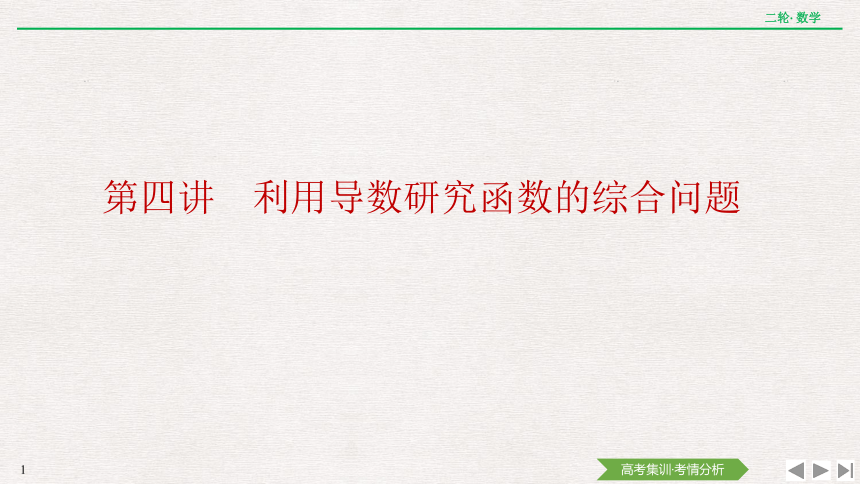 二轮· 数学

第四讲 利用导数研究函数的综合问题

1

高考集训·考情分析